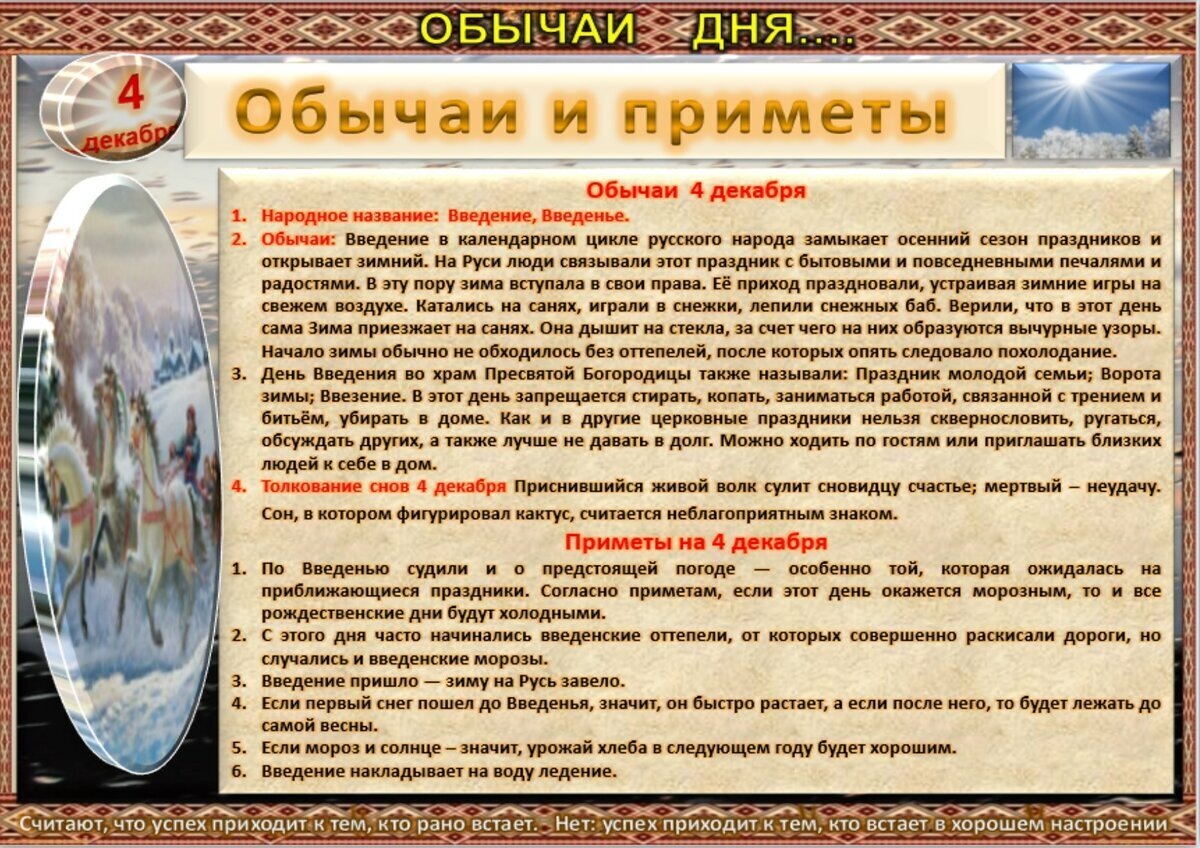 ОБЫЧАИ ДНЯ....

4 декабря

Обычаи и приметы

Обычаи 4 декабря

1. Народное название: Введение, Введенье.
2. Обычаи: Введение в календарном цикле русского народа замыкает осенний сезон праздников и открывает зимний. На Руси люди связывали этот праздник с бытовыми и повседневными печалями и радостями. В эту пору зима вступала в свои права. Её приход праздновали, устраивая зимние игры на свежем воздухе. Катались на санях, играли в снежки, лепили снежных баб. Верили, что в этот день сама Зима приезжает на санях. Она дышит на стекла, за счет чего на них образуются вычурные узоры. Начало зимы обычно не обходилось без оттепелей, после которых опять следовало похолодание.
3. День Введения во храм Пресвятой Богородицы также называли: Праздник молодой семьи; Ворота зимы; Ввезение. В этот день запрещается стирать, копать, заниматься работой, связанной с трением и битьём, убирать в доме. Как и в другие церковные праздники нельзя сквернословить, ругаться, обсуждать других, а также лучше не давать в долг. Можно ходить по гостям или приглашать близких людей к себе в дом.
4. Толкование снов 4 декабря Приснившийся живой волк сулит сновидцу счастье; мертвый – неудачу. Сон, в котором фигурировал кактус, считается неблагоприятным знаком.

Приметы на 4 декабря

1. По Введенью судили и о предстоящей погоде — особенно той, которая ожидалась на приближающиеся праздники. Согласно приметам, если этот день окажется морозным, то и все рождественские дни будут холодными.
2. С этого дня часто начинались введенские оттепели, от которых совершенно раскисали дороги, но случались и введенские морозы.
3. Введение пришло — зиму на Русь завело.
4. Если первый снег пошел до Введенья, значит, он быстро растает, а если после него, то будет лежать до самой весны.
5. Если мороз и солнце – значит, урожай хлеба в следующем году будет хорошим.
6. Введение накладывает на воду ледение.

Считают, что успех приходит к тем, кто рано встает. - Нет: успех приходит к тем, кто встает в хорошем настроении